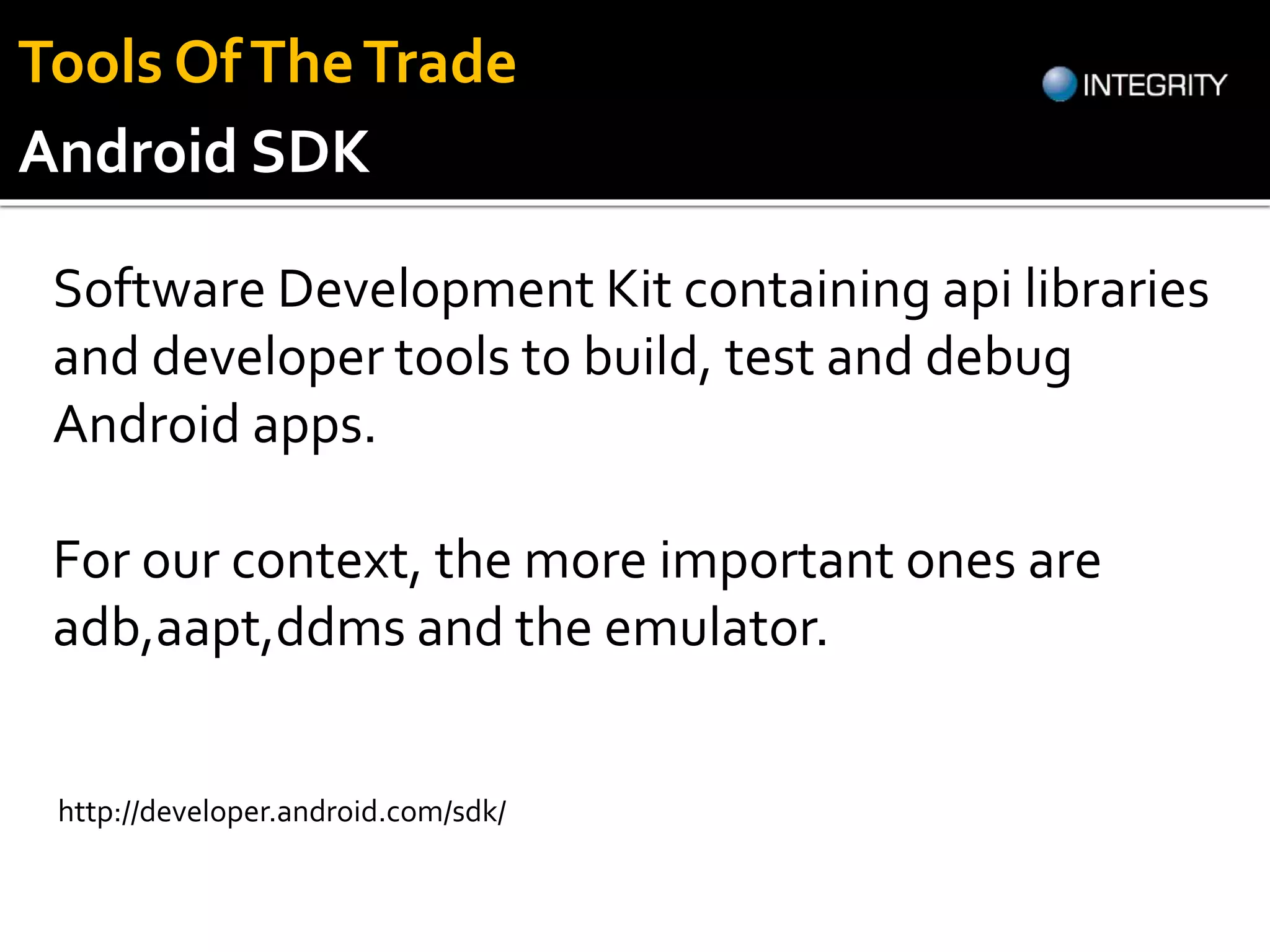 Tools Of The Trade
Android SDK

INTEGRITY

Software Development Kit containing api libraries and developer tools to build, test and debug Android apps.

For our context, the more important ones are adb,aapt,ddms and the emulator.

http://developer.android.com/sdk/